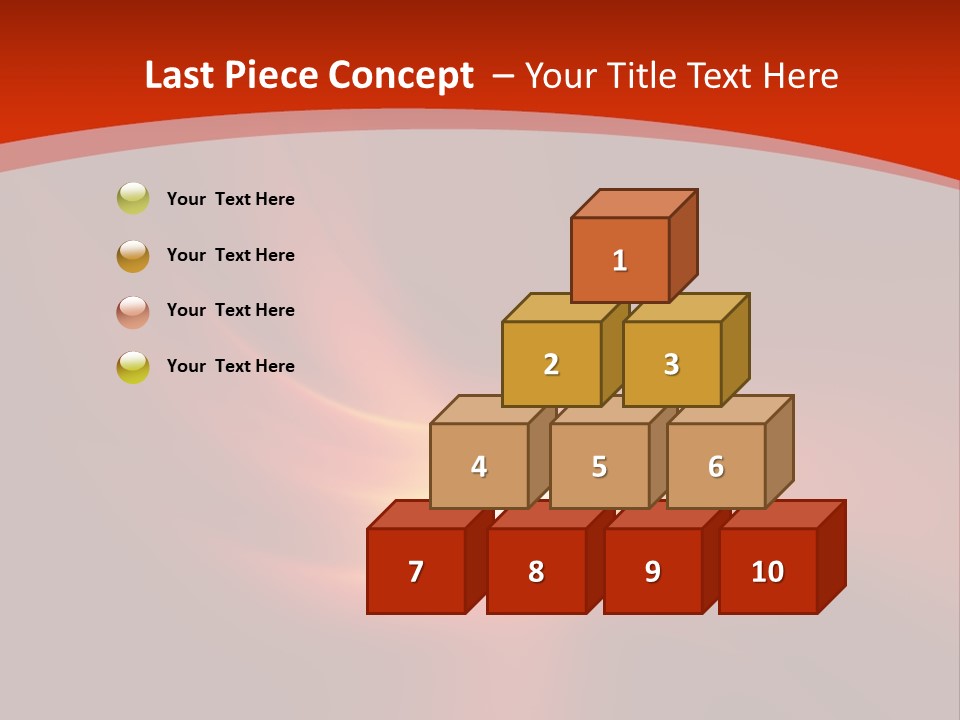 Last Piece Concept – Your Title Text Here

Your Text Here

Your Text Here

Your Text Here

Your Text Here

1

2

3

4

5

6

7

8

9

10